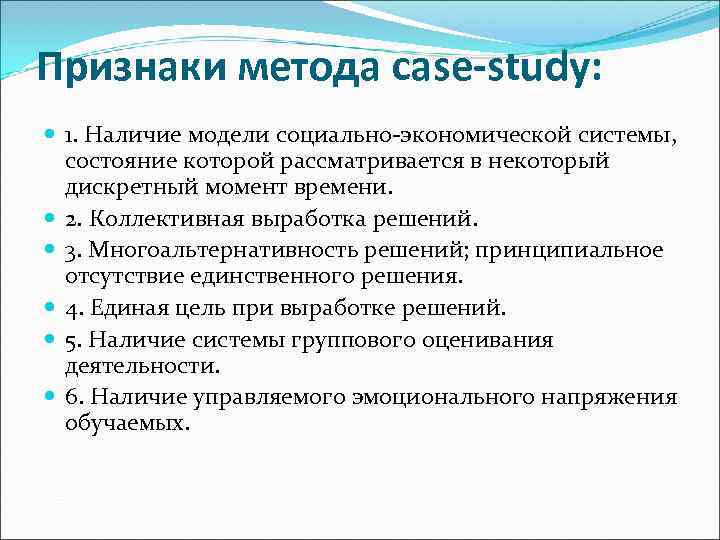 Признаки метода case-study:

1. Наличие модели социально-экономической системы, состояние которой рассматривается в некоторый дискретный момент времени.

2. Коллективная выработка решений.

3. Многоальтернативность решений; принципиальное отсутствие единственного решения.

4. Единая цель при выработке решений.

5. Наличие системы группового оценивания деятельности.

6. Наличие управляемого эмоционального напряжения обучаемых.